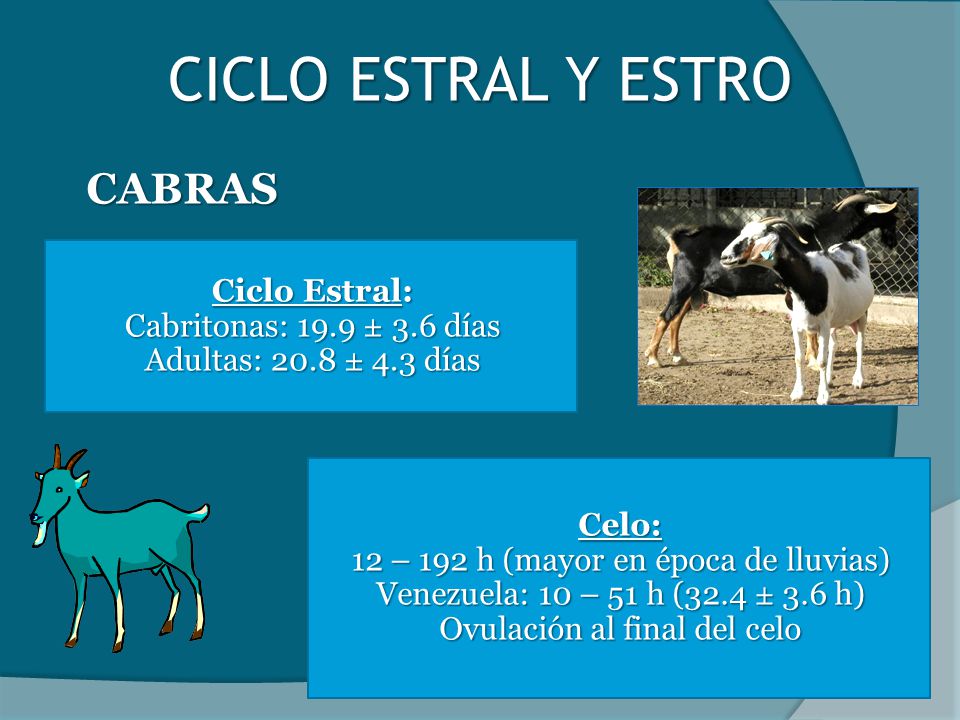 CICLO ESTRAL Y ESTRO

CABRAS

Ciclo Estral:
Cabritonas: 19.9 ± 3.6 días
Adultas: 20.8 ± 4.3 días

Celo:
12 – 192 h (mayor en época de lluvias)
Venezuela: 10 – 51 h (32.4 ± 3.6 h)
Ovulación al final del celo